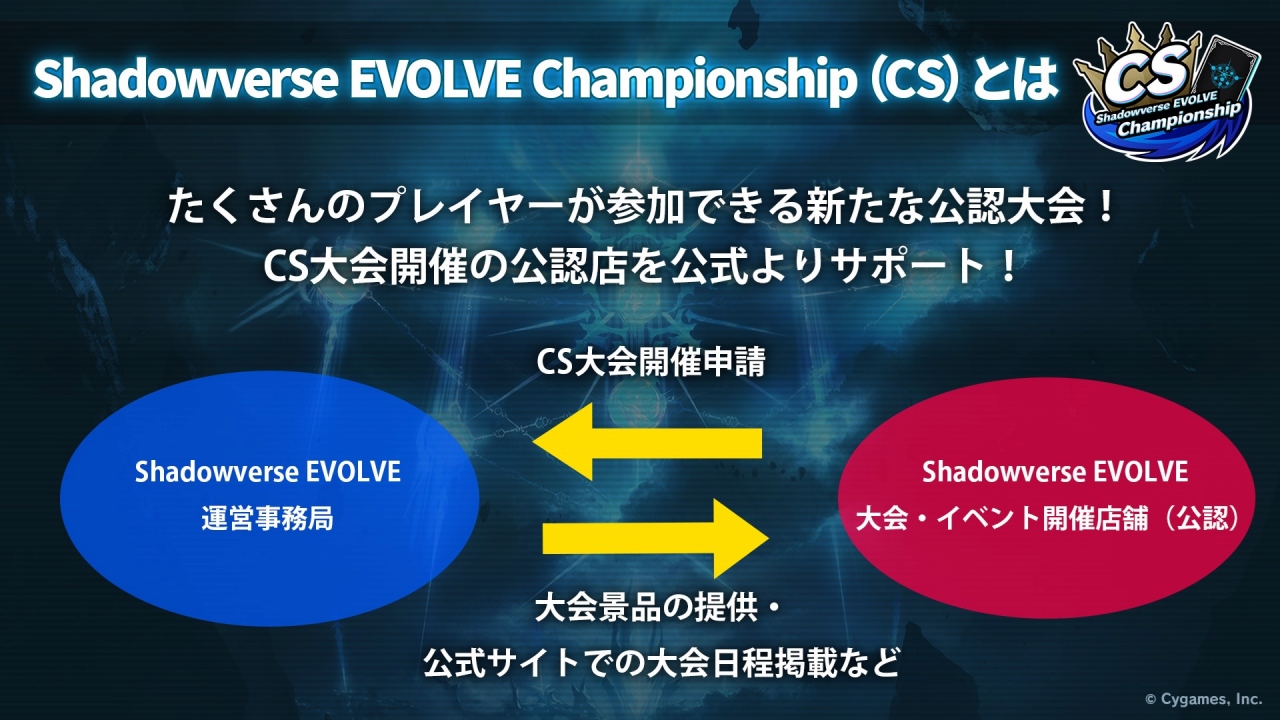 Shadowverse EVOLVE Championship (CS) とは

CS
Shadowverse EVOLVE
Championship

たくさんのプレイヤーが参加できる新たな公認大会！
CS大会開催の公認店を公式よりサポート！

CS大会開催申請

Shadowverse EVOLVE
運営事務局

Shadowverse EVOLVE
大会・イベント開催店舗（公認）

大会景品の提供・
公式サイトでの大会日程掲載など

© Cygames, Inc.